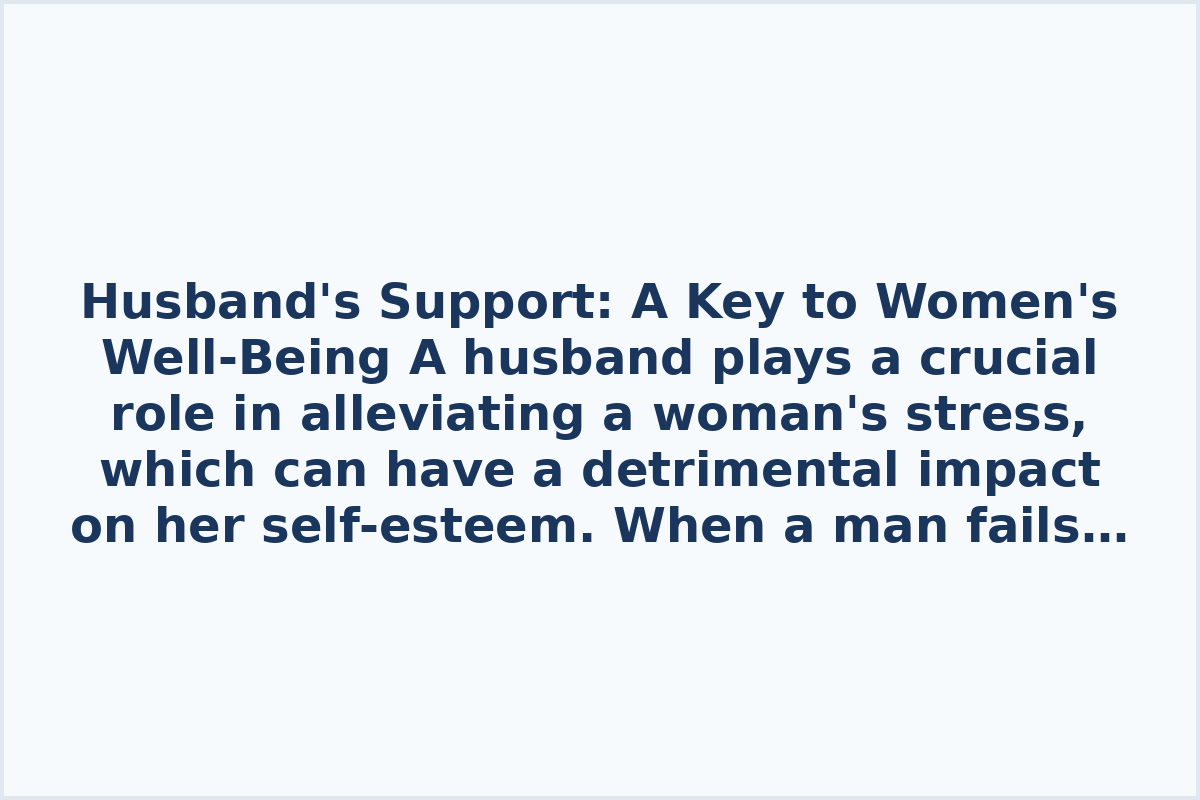 Husband's Support: A Key to Women's Well-Being A husband plays a crucial role in alleviating a woman's stress, which can have a detrimental impact on her self-esteem. When a man fails…